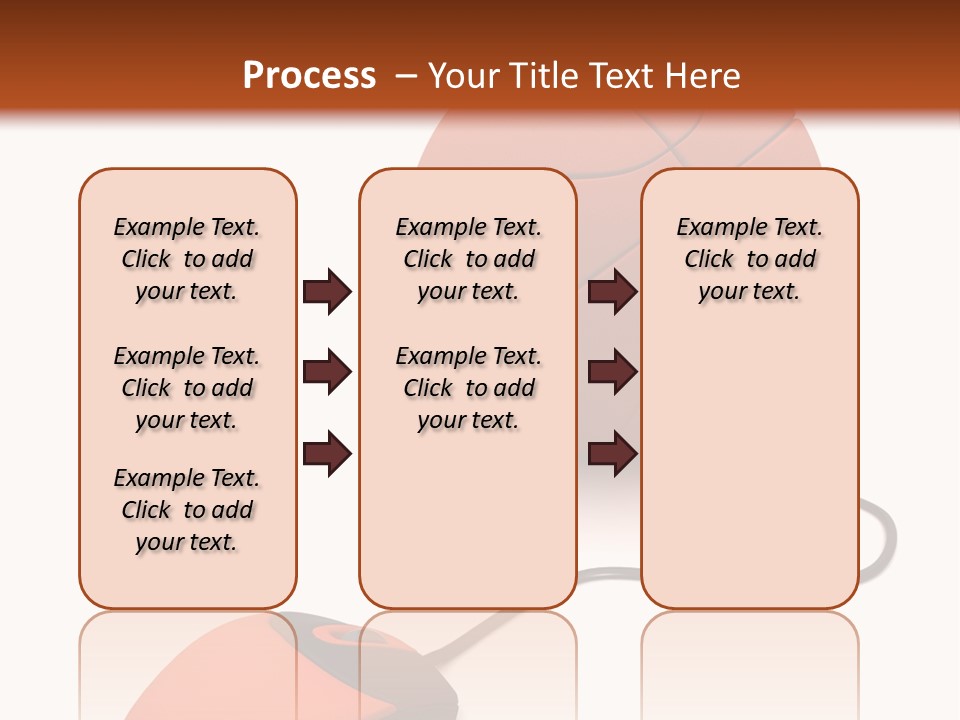 Process – Your Title Text Here

Example Text. Click to add your text.

Example Text. Click to add your text.

Example Text. Click to add your text.

Example Text. Click to add your text.

Example Text. Click to add your text.

Example Text. Click to add your text.